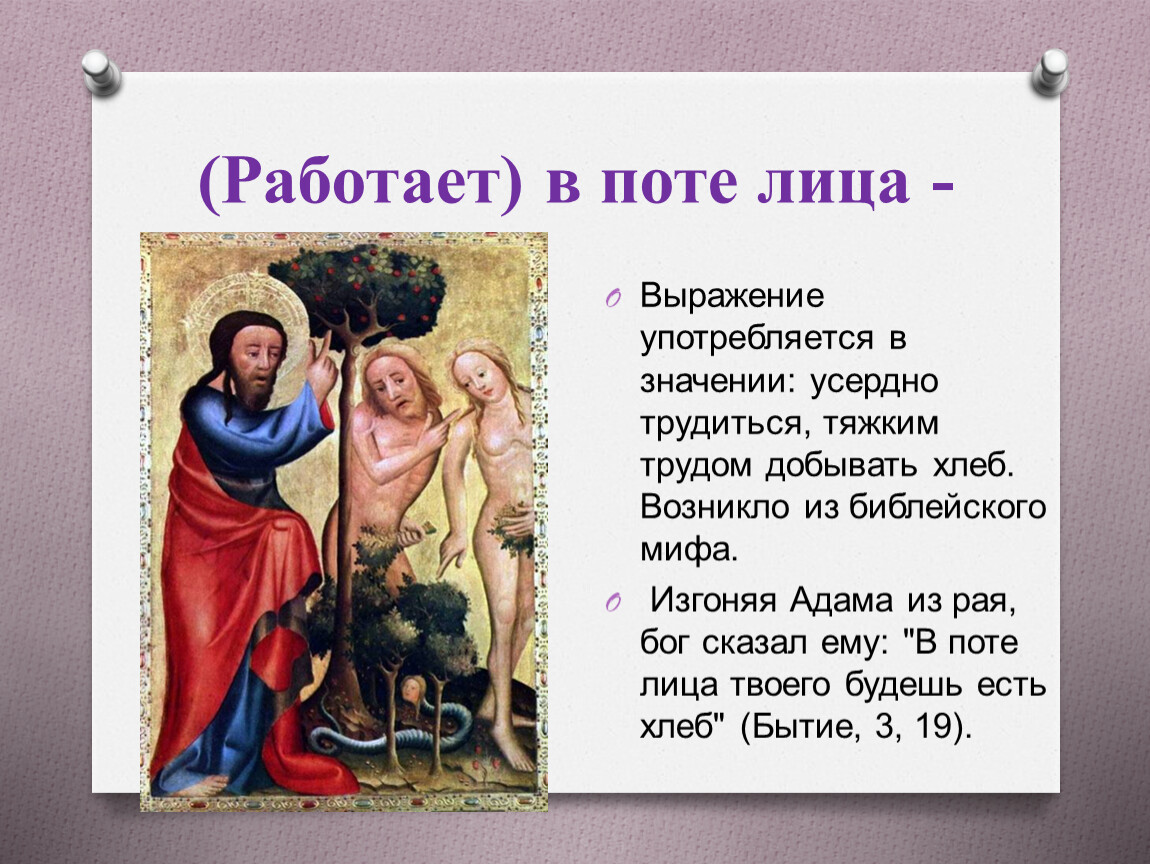 (Работает) в поте лица -

Выражение употребляется в значении: усердно трудиться, тяжким трудом добывать хлеб. Возникло из библейского мифа.

Изгоняя Адама из рая, бог сказал ему: "В поте лица твоего будешь есть хлеб" (Бытие, 3, 19).